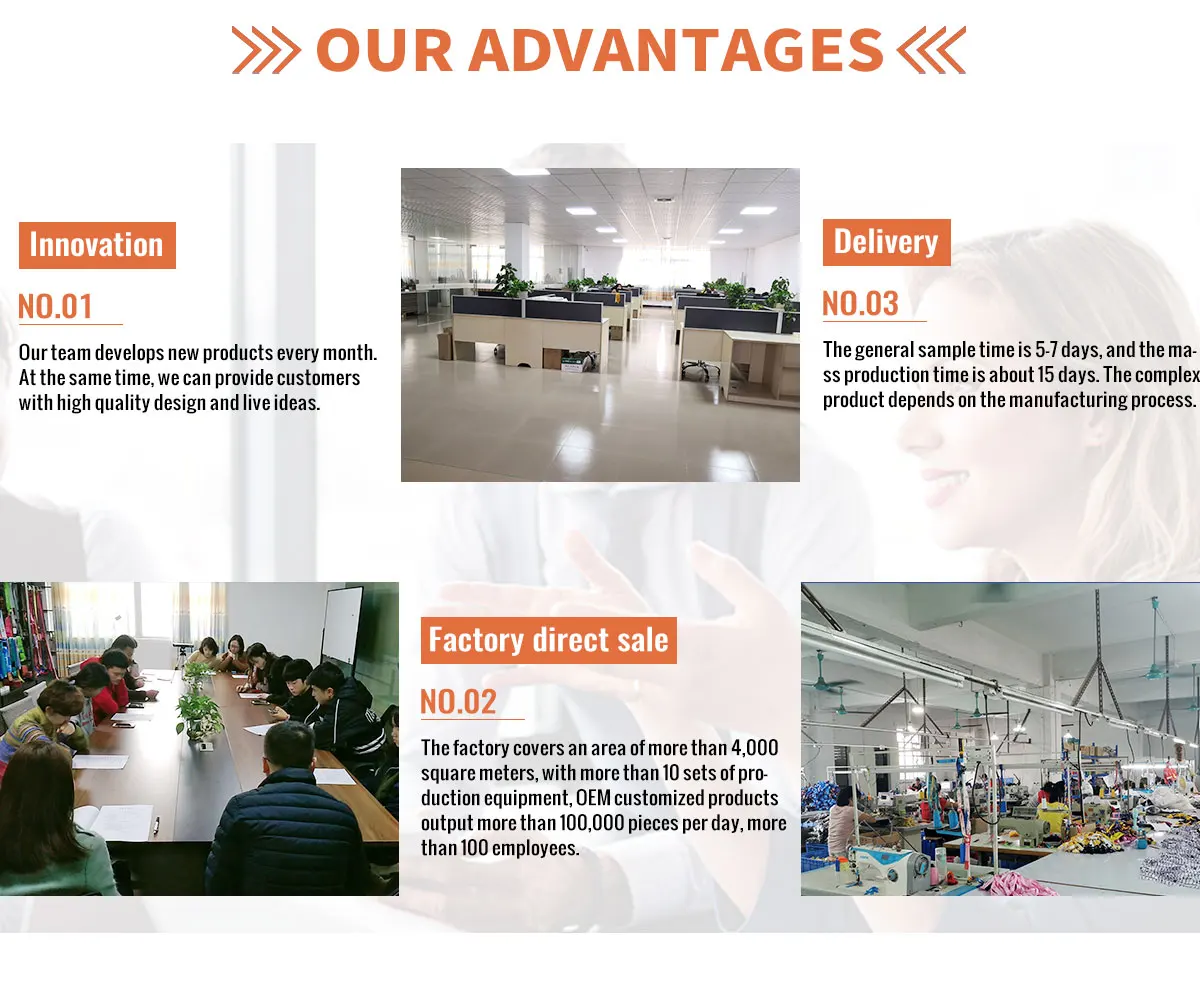 OUR ADVANTAGES

Innovation

NO.01

Our team develops new products every month. At the same time, we can provide customers with high quality design and live ideas.

Delivery

NO.03

The general sample time is 5-7 days, and the mass production time is about 15 days. The complex product depends on the manufacturing process.

Factory direct sale

NO.02

The factory covers an area of more than 4,000 square meters, with more than 10 sets of production equipment, OEM customized products output more than 100,000 pieces per day, more than 100 employees.